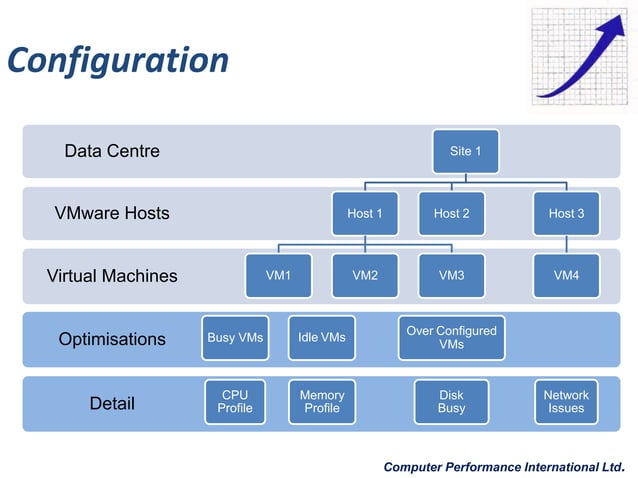 Configuration

Data Centre

Site 1

VMware Hosts

Host 1

Host 2

Host 3

Virtual Machines

VM1

VM2

VM3

VM4

Optimisations

Busy VMs

Idle VMs

Over Configured VMs

Detail

CPU Profile

Memory Profile

Disk Busy

Network Issues

Computer Performance International Ltd.